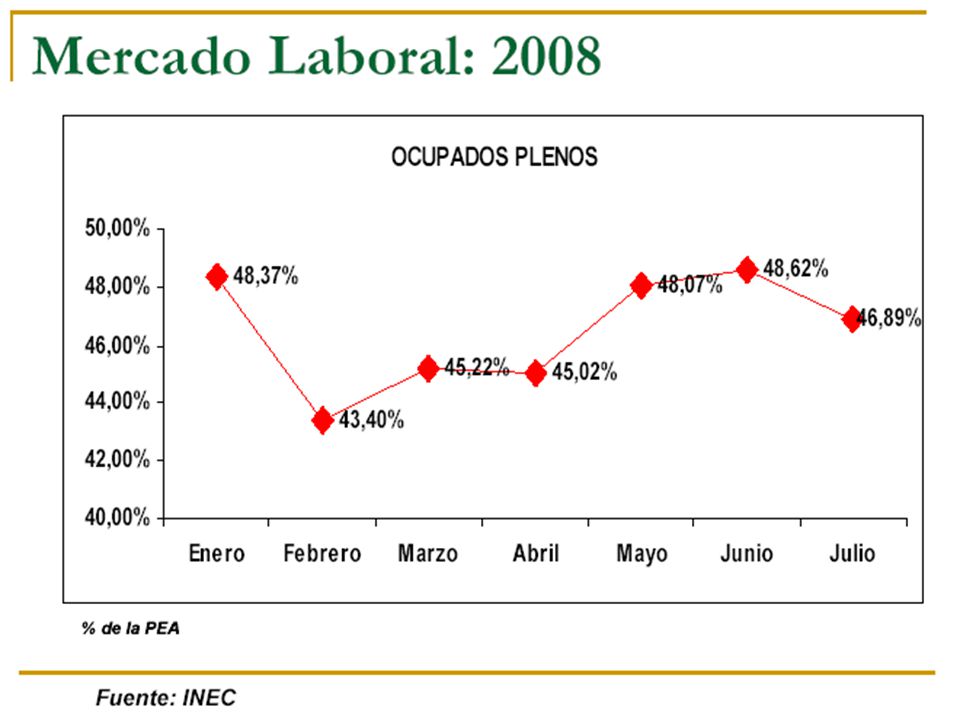 Mercado Laboral: 2008

OCUPADOS PLENOS

50,00%
48,00%
46,00%
44,00%
42,00%
40,00%

48,37%
43,40%
45,22%
45,02%
48,07%
48,62%
46,89%

Enero Febrero Marzo Abril Mayo Junio Julio

% de la PEA

Fuente: INEC